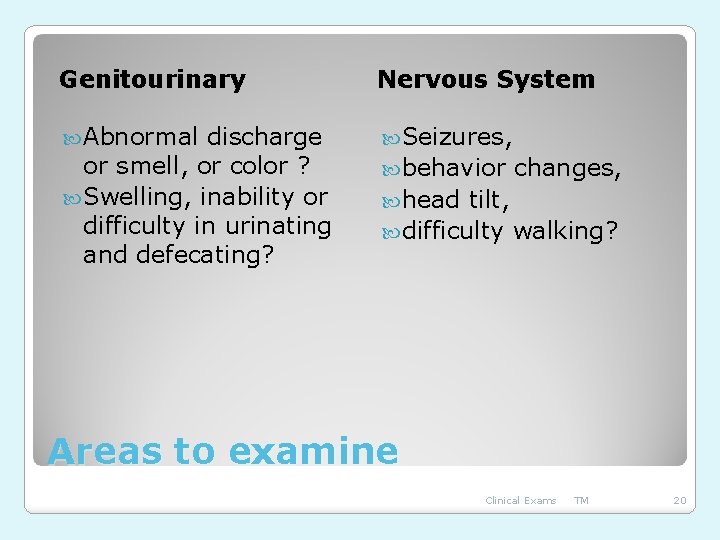 Genitourinary

Abnormal discharge or smell, or color ?
Swelling, inability or difficulty in urinating and defecating?

Nervous System

Seizures,
behavior changes,
head tilt,
difficulty walking?

Areas to examine

Clinical Exams TM 20